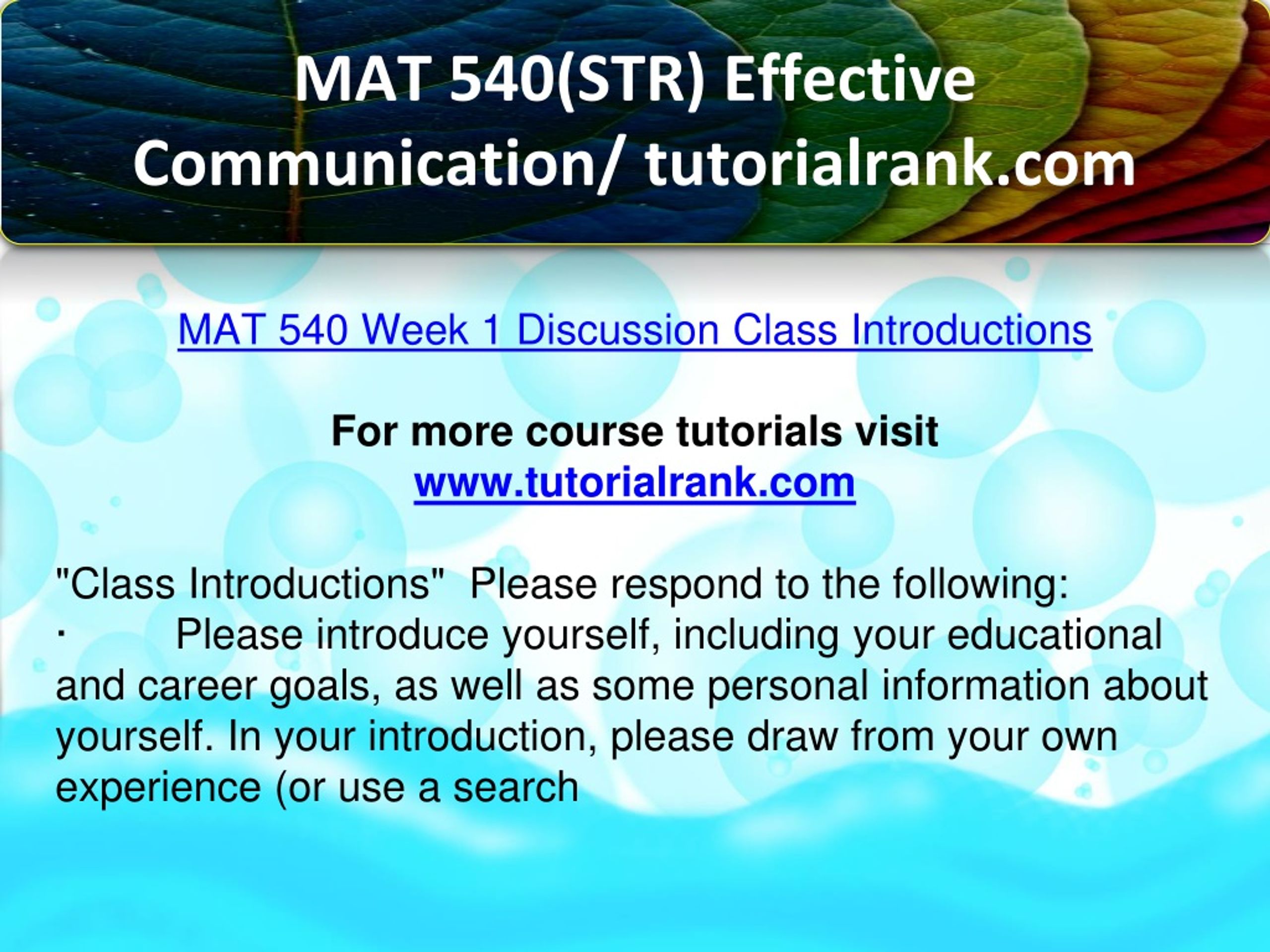 MAT 540(STR) Effective Communication/ tutorialrank.com

MAT 540 Week 1 Discussion Class Introductions

For more course tutorials visit
www.tutorialrank.com

"Class Introductions" Please respond to the following:
· Please introduce yourself, including your educational and career goals, as well as some personal information about yourself. In your introduction, please draw from your own experience (or use a search